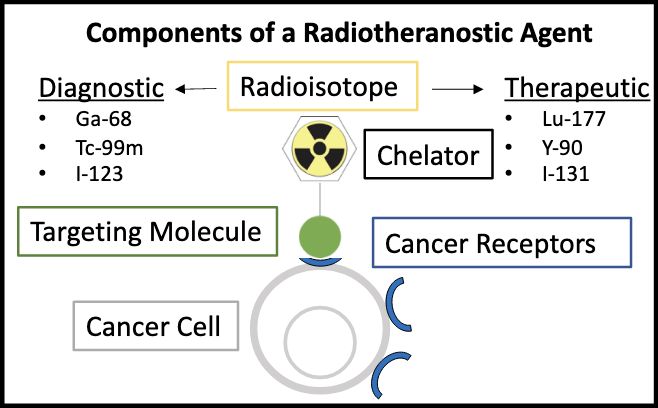 Components of a Radiotheranostic Agent

Diagnostic
• Ga-68
• Tc-99m
• I-123

Radioisotope

Therapeutic
• Lu-177
• Y-90
• I-131

Chelator

Targeting Molecule

Cancer Receptors

Cancer Cell